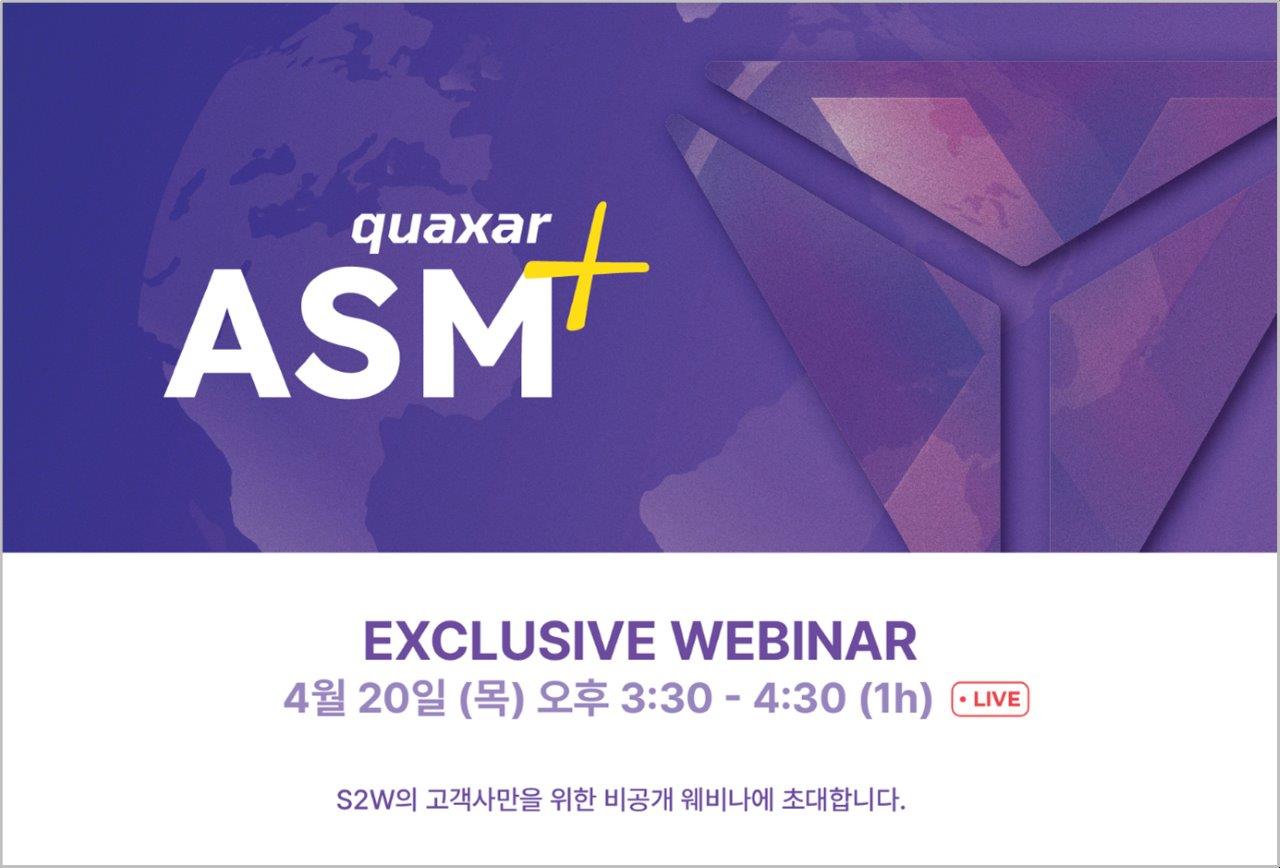 quaxar
ASM+

EXCLUSIVE WEBINAR
4월 20일 (목) 오후 3:30 - 4:30 (1h) • LIVE

S2W의 고객사만을 위한 비공개 웨비나에 초대합니다.